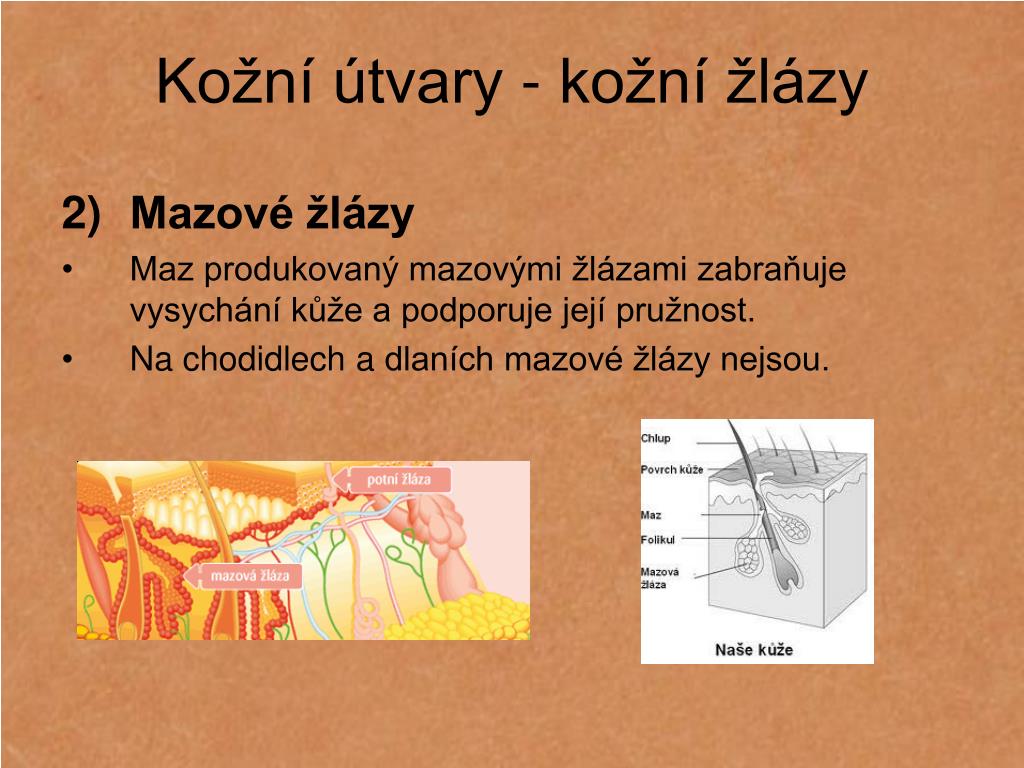 Kožní útvary - kožní žlázy

2) Mazové žlázy

• Maz produkovaný mazovými žlázami zabraňuje vysychání kůže a podporuje její pružnost.
• Na chodidlech a dlaních mazové žlázy nejsou.

potní žláza
mazová žláza

Chlup
Povrch kůže
Maz
Folikul
Mazová žláza
Naše kůže